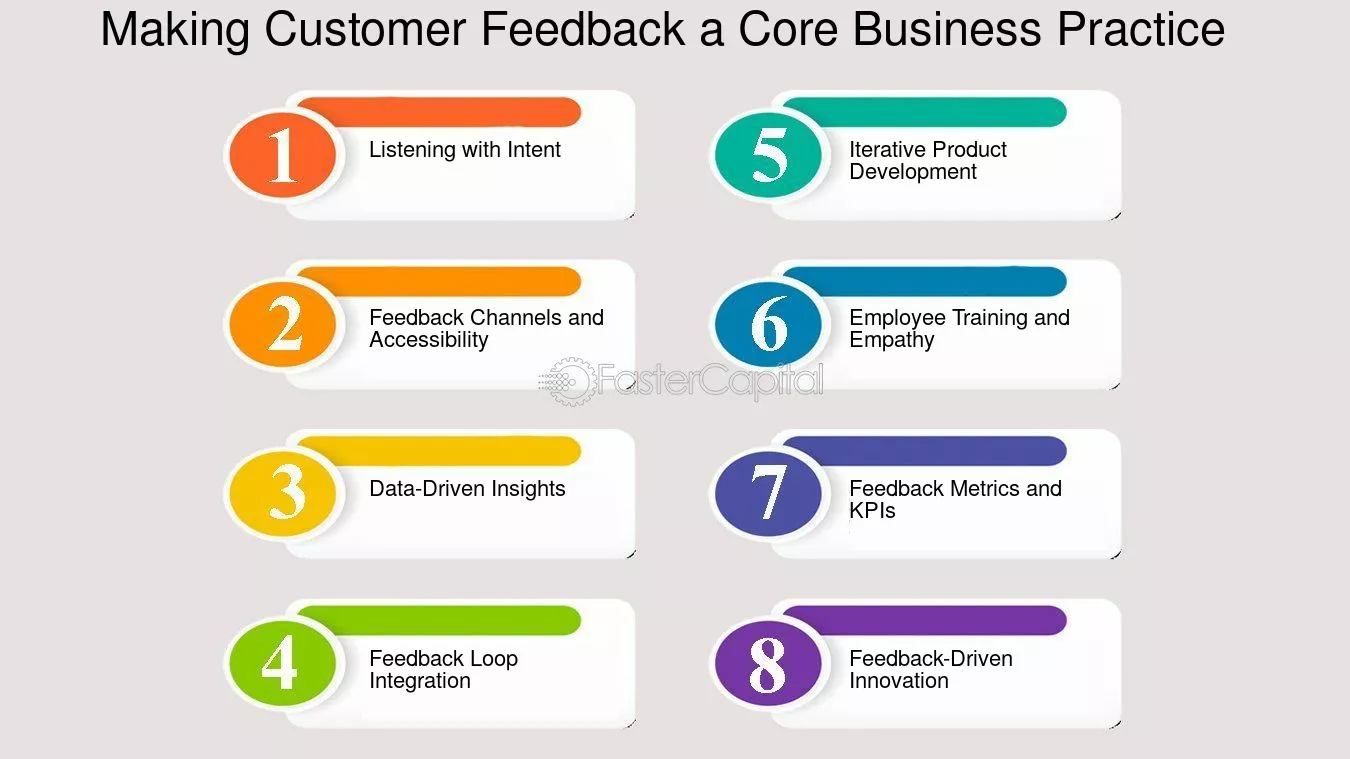 Making Customer Feedback a Core Business Practice

1 Listening with Intent

2 Feedback Channels and Accessibility

3 Data-Driven Insights

4 Feedback Loop Integration

5 Iterative Product Development

6 Employee Training and Empathy

7 Feedback Metrics and KPIs

8 Feedback-Driven Innovation

FasterCapital